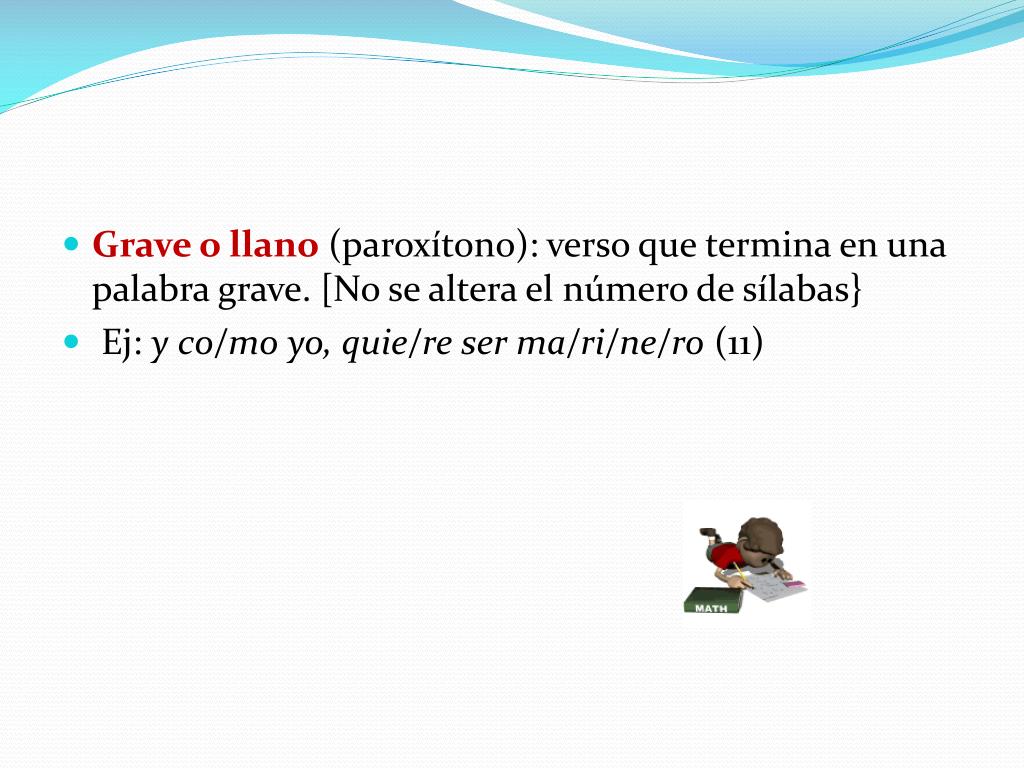 Grave o llano (paroxítono): verso que termina en una palabra grave. [No se altera el número de sílabas}

Ej: y co/mo yo, quie/re ser ma/ri/ne/ro (11)

MATH